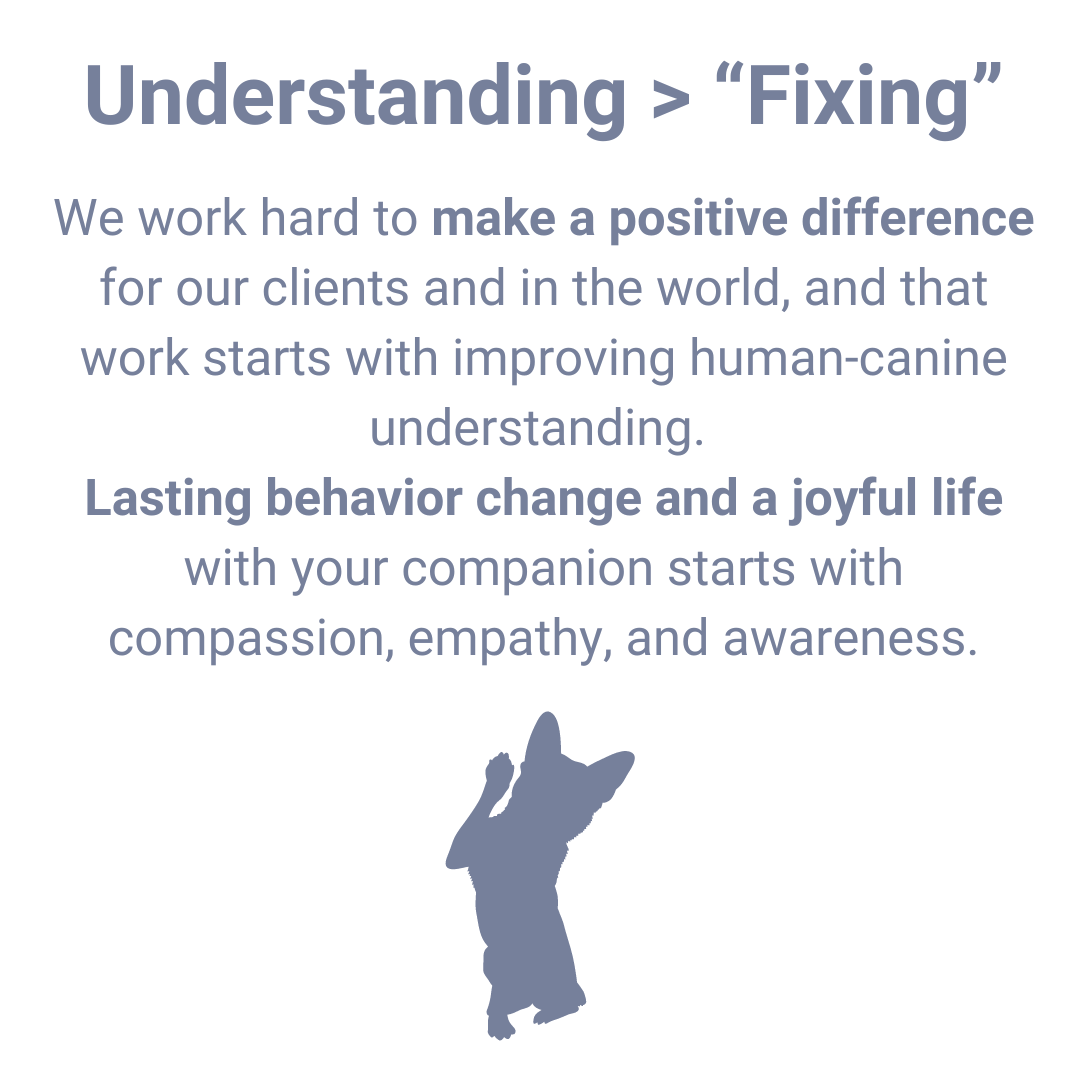 Understanding > “Fixing”

We work hard to make a positive difference for our clients and in the world, and that work starts with improving human-canine understanding.
Lasting behavior change and a joyful life with your companion starts with compassion, empathy, and awareness.